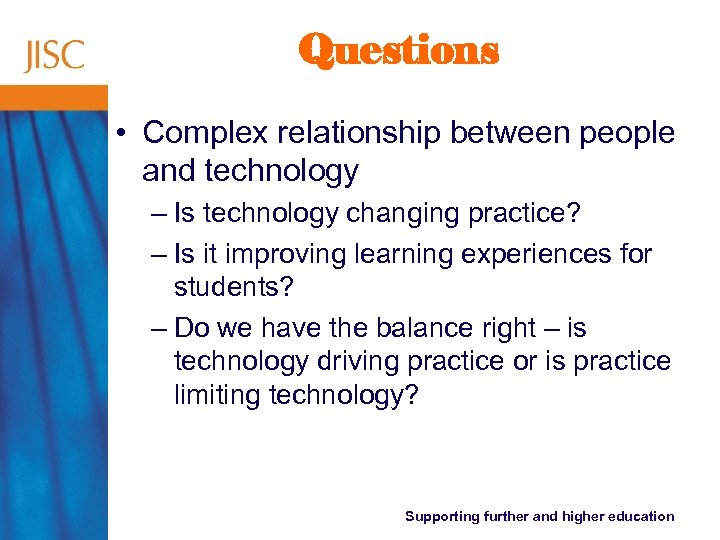 JISC

Questions

• Complex relationship between people and technology

– Is technology changing practice?

– Is it improving learning experiences for students?

– Do we have the balance right – is technology driving practice or is practice limiting technology?

Supporting further and higher education